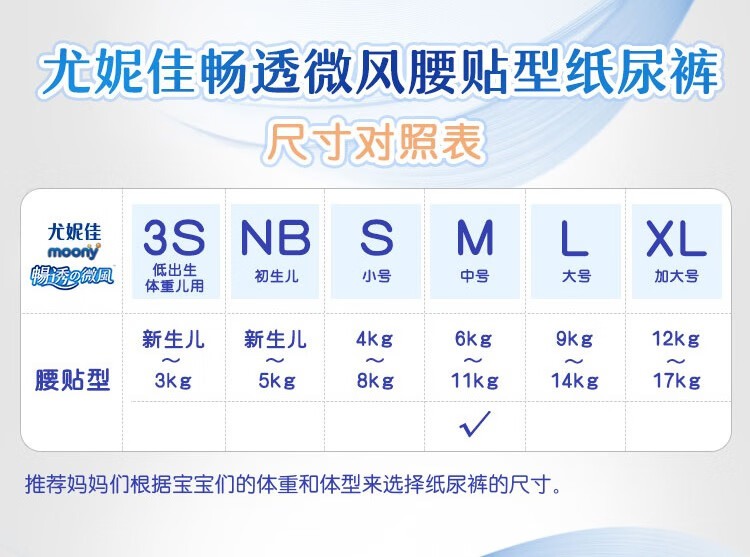 尤妮佳畅透微风腰贴型纸尿裤

尺寸对照表

| 尤妮佳 moony 暢透の微風 | 3S 低出生体重儿用 | NB 初生儿 | S 小号 | M 中号 | L 大号 | XL 加大号 |
|---|---|---|---|---|---|---|
| 腰贴型 | 新生儿 ～ 3kg | 新生儿 ～ 5kg | 4kg ～ 8kg | 6kg ～ 11kg | 9kg ～ 14kg | 12kg ～ 17kg |
| | | | | ✓ | | |

推荐妈妈们根据宝宝们的体重和体型来选择纸尿裤的尺寸。